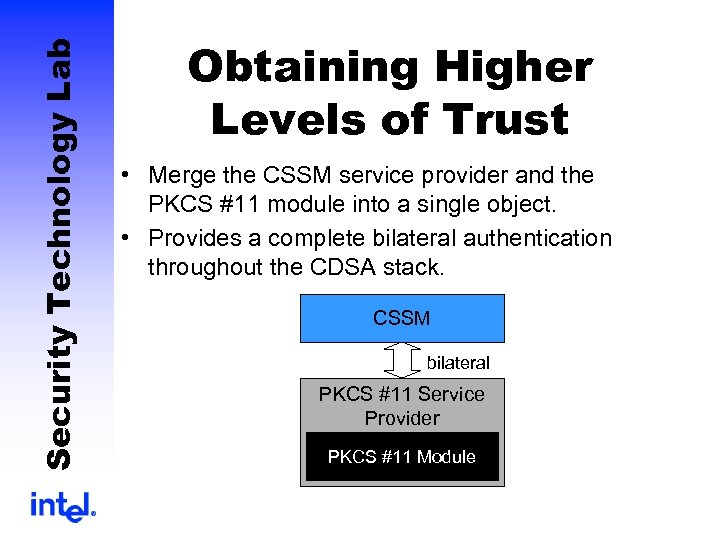 Security Technology Lab

Obtaining Higher Levels of Trust

• Merge the CSSM service provider and the PKCS #11 module into a single object.
• Provides a complete bilateral authentication throughout the CDSA stack.

CSSM

bilateral

PKCS #11 Service Provider

PKCS #11 Module

intel.